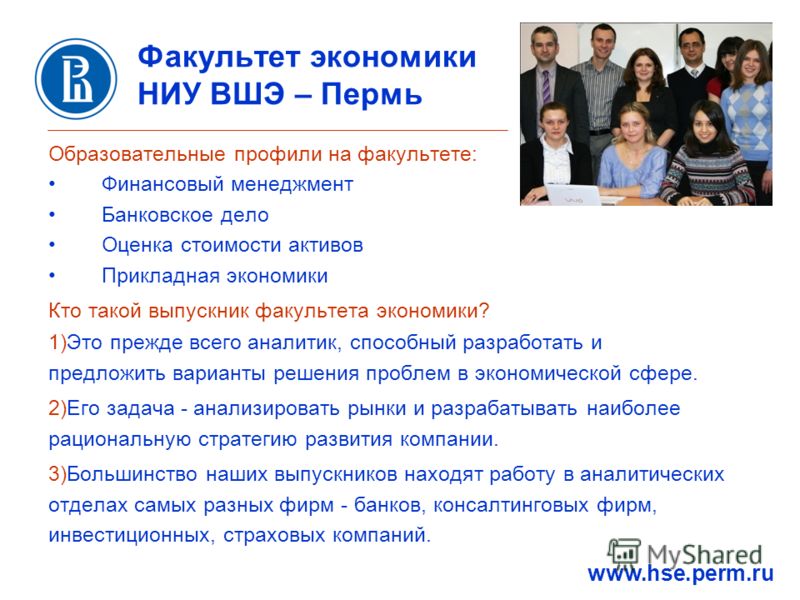 Факультет экономики
НИУ ВШЭ – Пермь

Образовательные профили на факультете:
• Финансовый менеджмент
• Банковское дело
• Оценка стоимости активов
• Прикладная экономики

Кто такой выпускник факультета экономики?

1)Это прежде всего аналитик, способный разработать и предложить варианты решения проблем в экономической сфере.

2)Его задача - анализировать рынки и разрабатывать наиболее рациональную стратегию развития компании.

3)Большинство наших выпускников находят работу в аналитических отделах самых разных фирм - банков, консалтинговых фирм, инвестиционных, страховых компаний.

MyShared

www.hse.perm.ru